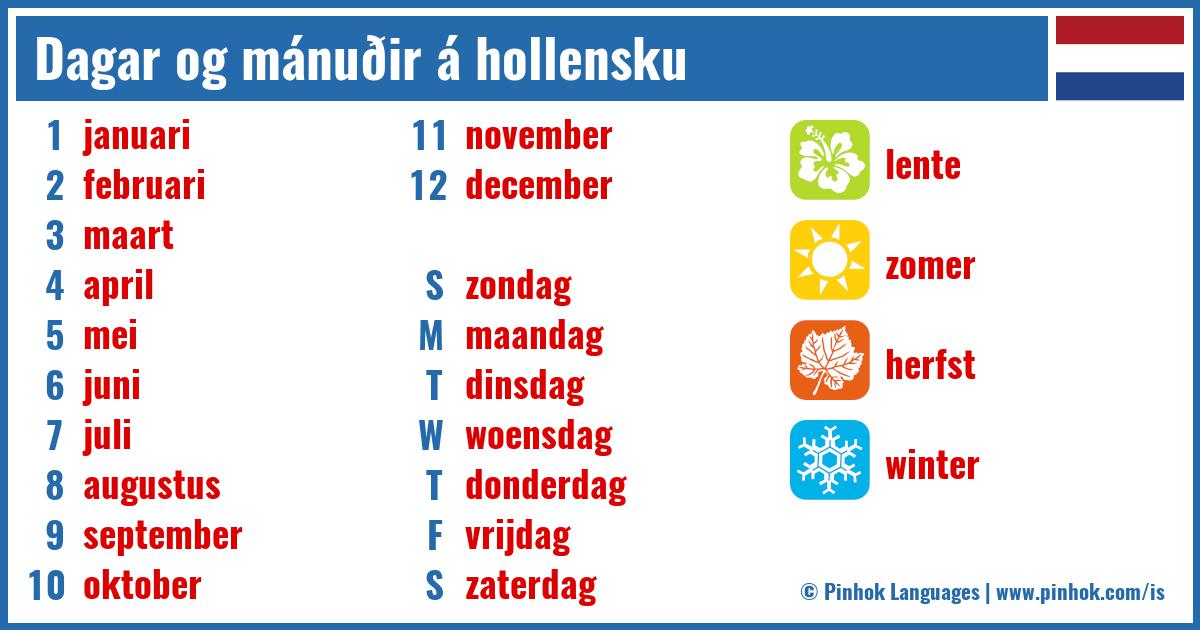 Dagar og mánuðir á hollensku

1 januari
2 februari
3 maart
4 april
5 mei
6 juni
7 juli
8 augustus
9 september
10 oktober

11 november
12 december

S zondag
M maandag
T dinsdag
W woensdag
T donderdag
F vrijdag
S zaterdag

lente
zomer
herfst
winter

© Pinhok Languages | www.pinhok.com/is